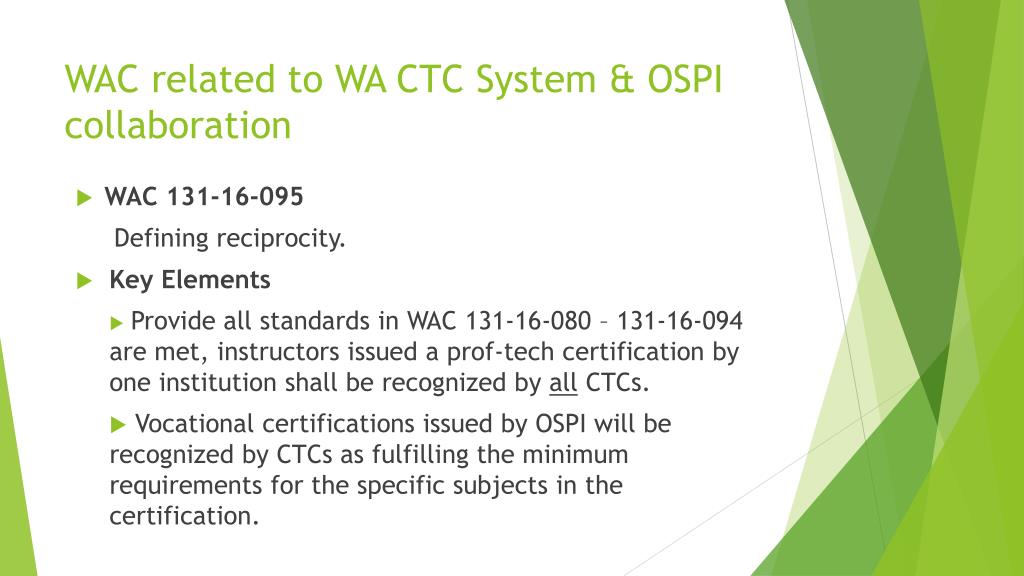 WAC related to WA CTC System & OSPI collaboration

WAC 131-16-095

Defining reciprocity.

Key Elements

Provide all standards in WAC 131-16-080 – 131-16-094 are met, instructors issued a prof-tech certification by one institution shall be recognized by all CTCs.

Vocational certifications issued by OSPI will be recognized by CTCs as fulfilling the minimum requirements for the specific subjects in the certification.